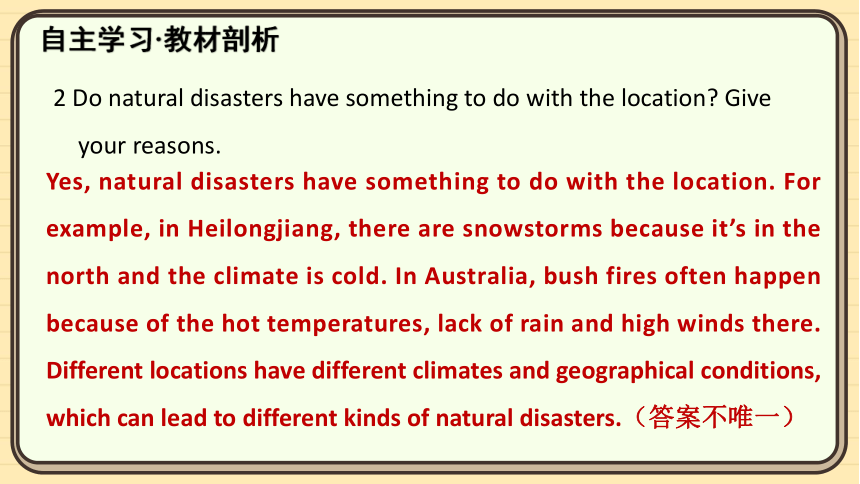 自主学习·教材剖析

2 Do natural disasters have something to do with the location? Give your reasons.

Yes, natural disasters have something to do with the location. For example, in Heilongjiang, there are snowstorms because it’s in the north and the climate is cold. In Australia, bush fires often happen because of the hot temperatures, lack of rain and high winds there. Different locations have different climates and geographical conditions, which can lead to different kinds of natural disasters.（答案不唯一）